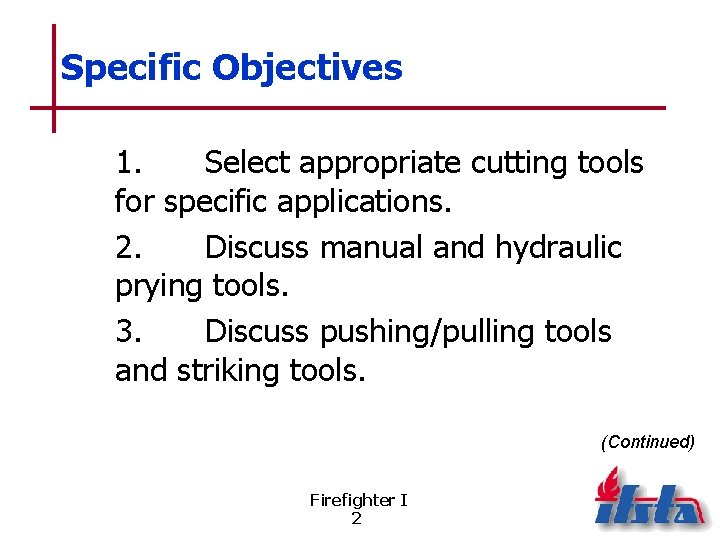 Specific Objectives

1. Select appropriate cutting tools for specific applications.

2. Discuss manual and hydraulic prying tools.

3. Discuss pushing/pulling tools and striking tools.

(Continued)

Firefighter I
2

ifsta